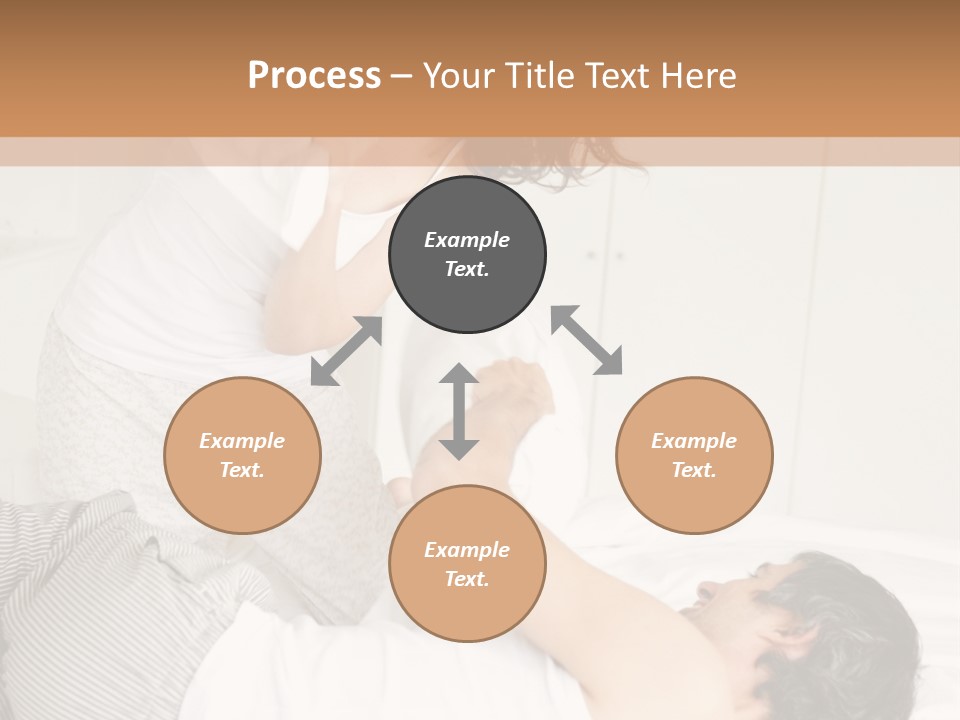 Process – Your Title Text Here

Example Text.

Example Text.

Example Text.

Example Text.